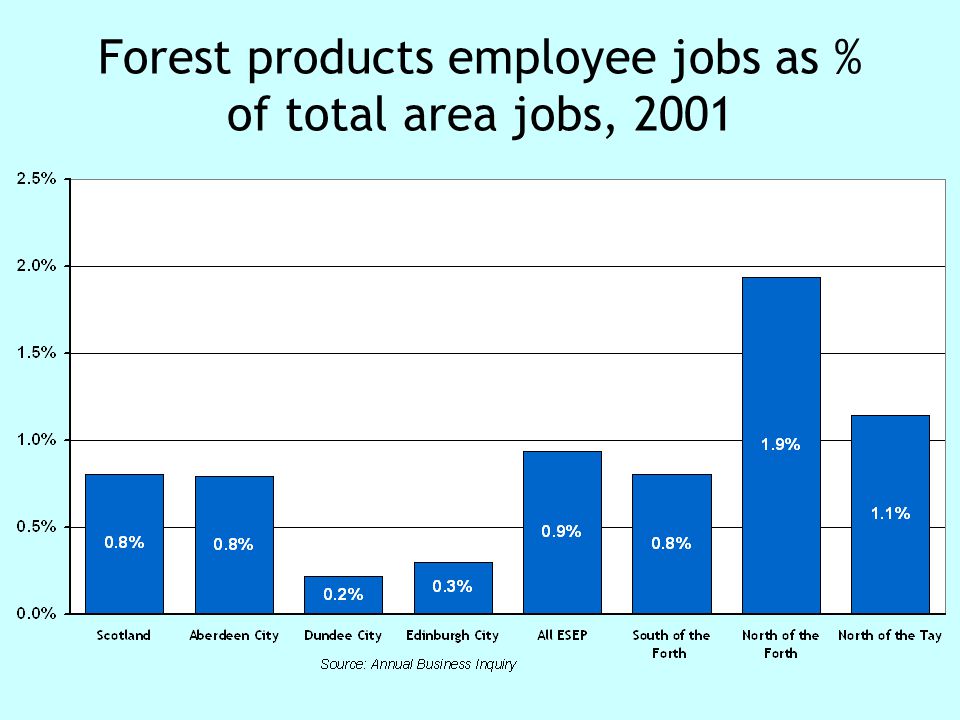 Forest products employee jobs as % of total area jobs, 2001

2.5%
2.0%
1.5%
1.0%
0.5%
0.0%

0.8%
0.8%
0.2%
0.3%
0.9%
0.8%
1.9%
1.1%

Scotland
Aberdeen City
Dundee City
Edinburgh City
All ESEP
South of the Forth
North of the Forth
North of the Tay

Source: Annual Business Inquiry